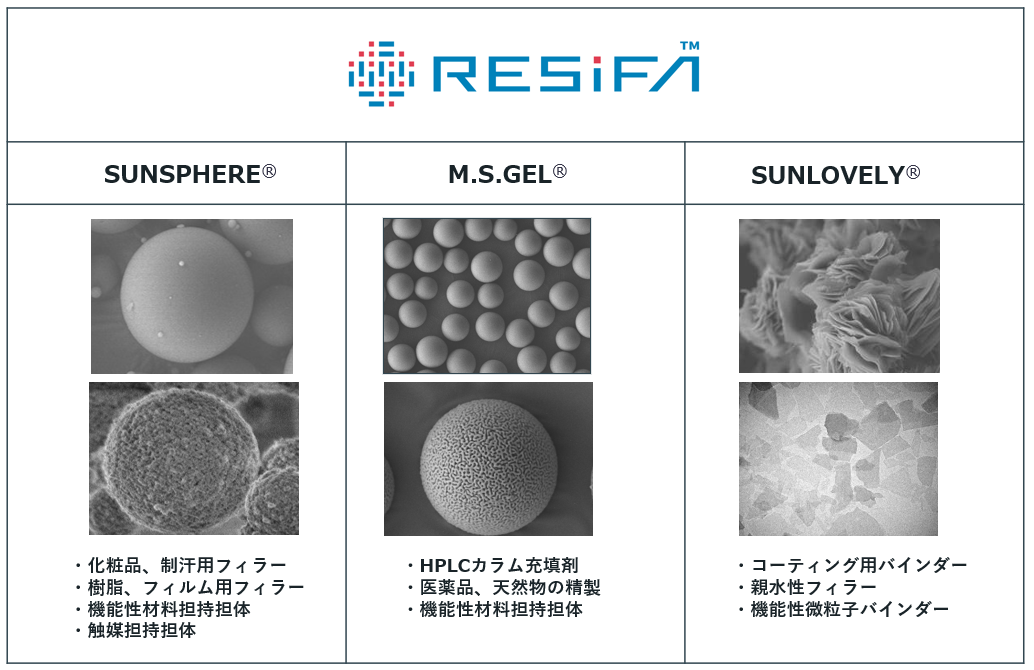 RESiFA™

| SUNSPHERE® | M.S.GEL® | SUNLOVELY® |
|---|---|---|
| ・化粧品、制汗用フィラー<br>・樹脂、フィルム用フィラー<br>・機能性材料担持担体<br>・触媒担持担体 | ・HPLCカラム充填剤<br>・医薬品、天然物の精製<br>・機能性材料担持担体 | ・コーティング用バインダー<br>・親水性フィラー<br>・機能性微粒子バインダー |